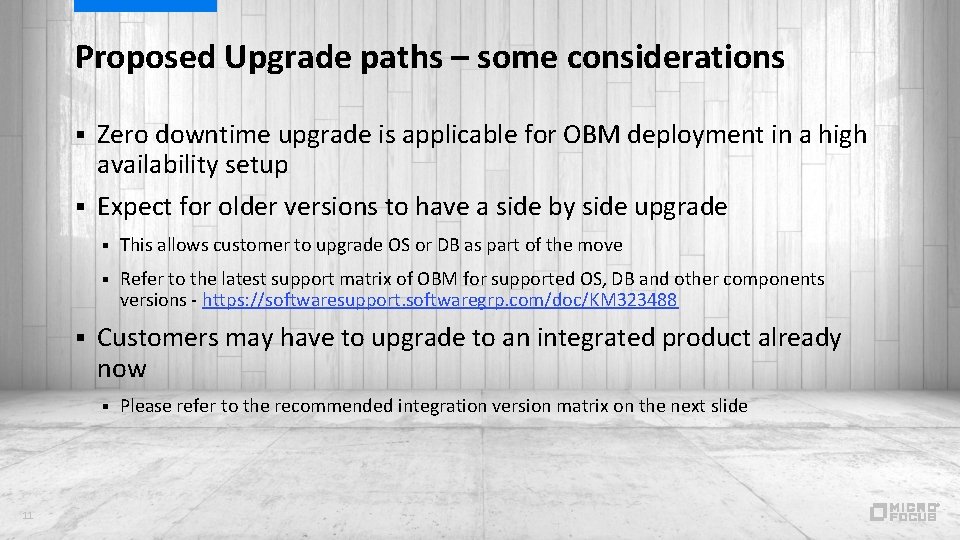 Proposed Upgrade paths – some considerations

▪ Zero downtime upgrade is applicable for OBM deployment in a high availability setup

▪ Expect for older versions to have a side by side upgrade

▪ This allows customer to upgrade OS or DB as part of the move

▪ Refer to the latest support matrix of OBM for supported OS, DB and other components versions - https://softwaresupport.softwaregrp.com/doc/KM323488

▪ Customers may have to upgrade to an integrated product already now

▪ Please refer to the recommended integration version matrix on the next slide

11

MICRO FOCUS